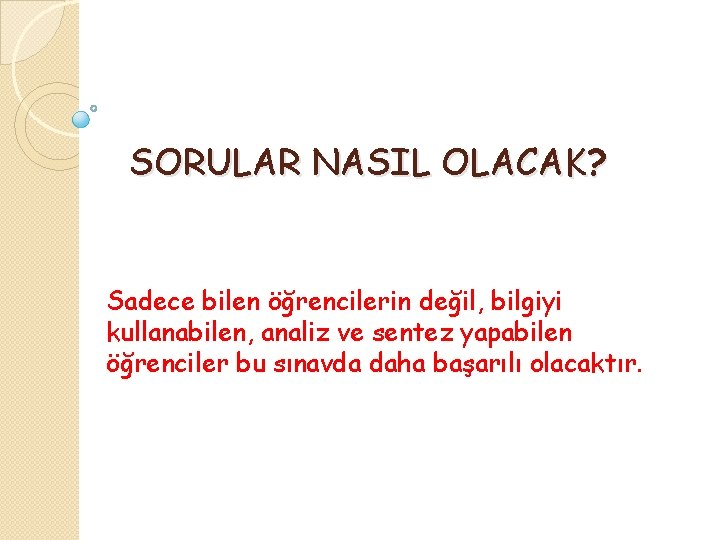 SORULAR NASIL OLACAK?

Sadece bilen öğrencilerin değil, bilgiyi kullanabilen, analiz ve sentez yapabilen öğrenciler bu sınavda daha başarılı olacaktır.